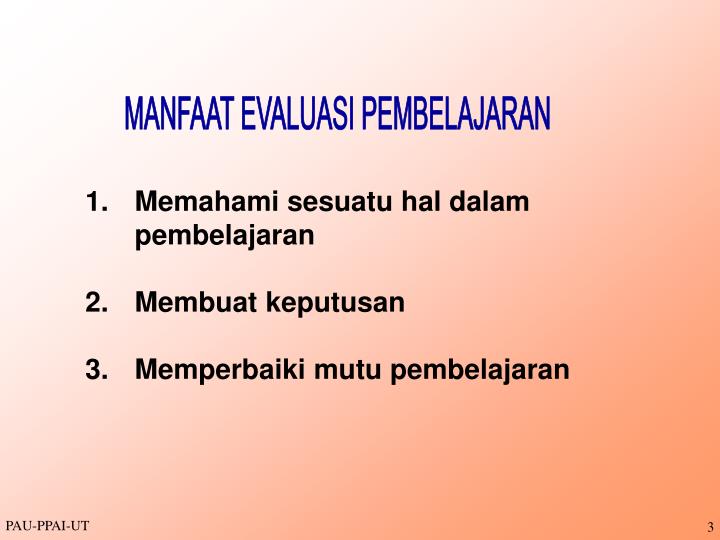 MANFAAT EVALUASI PEMBELAJARAN

1. Memahami sesuatu hal dalam pembelajaran

2. Membuat keputusan

3. Memperbaiki mutu pembelajaran

PAU-PPAI-UT

3